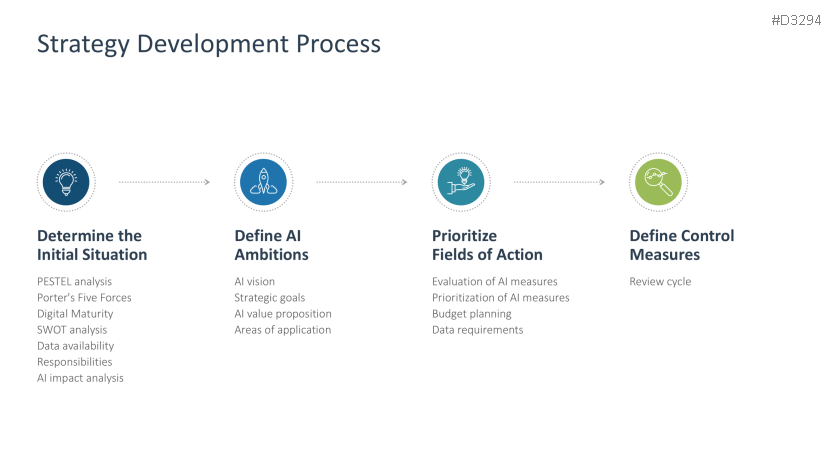 #D3294

Strategy Development Process

Determine the Initial Situation

PESTEL analysis
Porter's Five Forces
Digital Maturity
SWOT analysis
Data availability
Responsibilities
AI impact analysis

Define AI Ambitions

AI vision
Strategic goals
AI value proposition
Areas of application

Prioritize Fields of Action

Evaluation of AI measures
Prioritization of AI measures
Budget planning
Data requirements

Define Control Measures

Review cycle